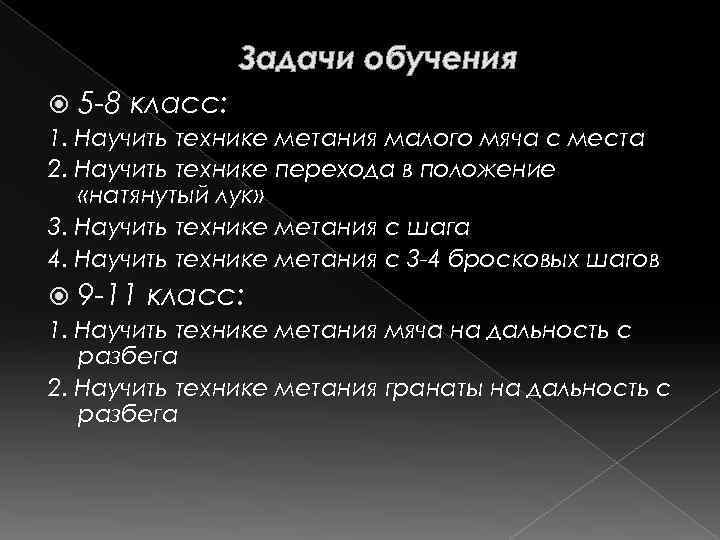 Задачи обучения

5-8 класс:

1. Научить технике метания малого мяча с места

2. Научить технике перехода в положение «натянутый лук»

3. Научить технике метания с шага

4. Научить технике метания с 3-4 бросковых шагов

9-11 класс:

1. Научить технике метания мяча на дальность с разбега

2. Научить технике метания гранаты на дальность с разбега